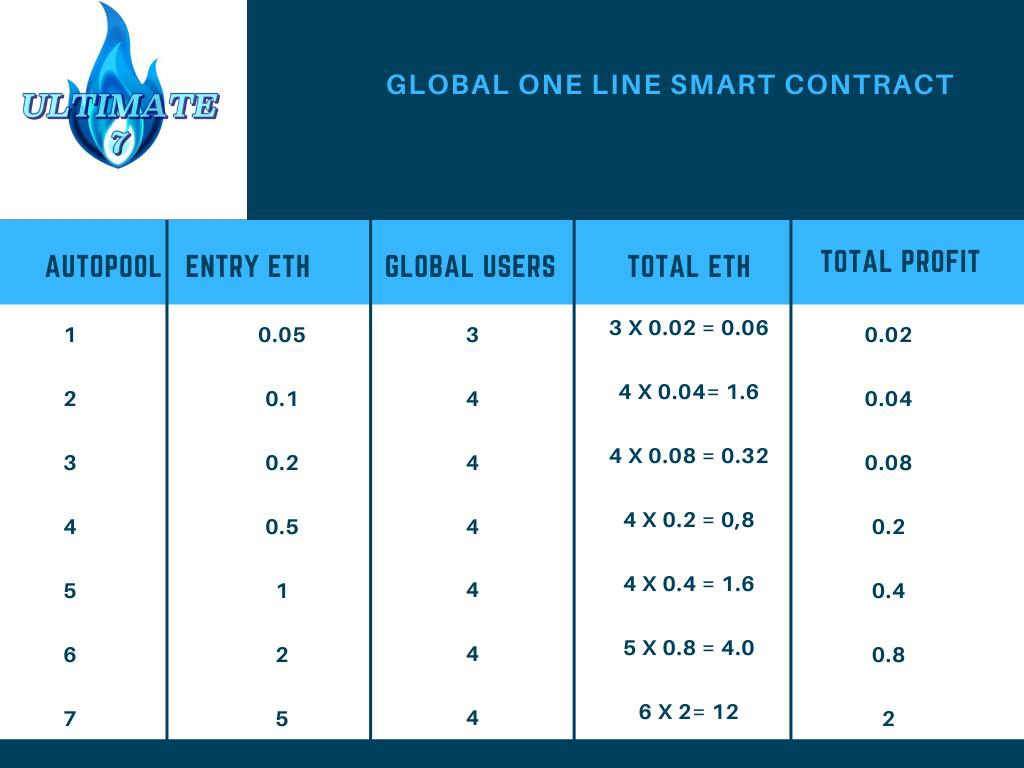 ULTIMATE 7

GLOBAL ONE LINE SMART CONTRACT

| AUTOPOOL | ENTRY ETH | GLOBAL USERS | TOTAL ETH | TOTAL PROFIT |
|---|---|---|---|---|
| 1 | 0.05 | 3 | 3 X 0.02 = 0.06 | 0.02 |
| 2 | 0.1 | 4 | 4 X 0.04= 1.6 | 0.04 |
| 3 | 0.2 | 4 | 4 X 0.08 = 0.32 | 0.08 |
| 4 | 0.5 | 4 | 4 X 0.2 = 0,8 | 0.2 |
| 5 | 1 | 4 | 4 X 0.4 = 1.6 | 0.4 |
| 6 | 2 | 4 | 5 X 0.8 = 4.0 | 0.8 |
| 7 | 5 | 4 | 6 X 2= 12 | 2 |